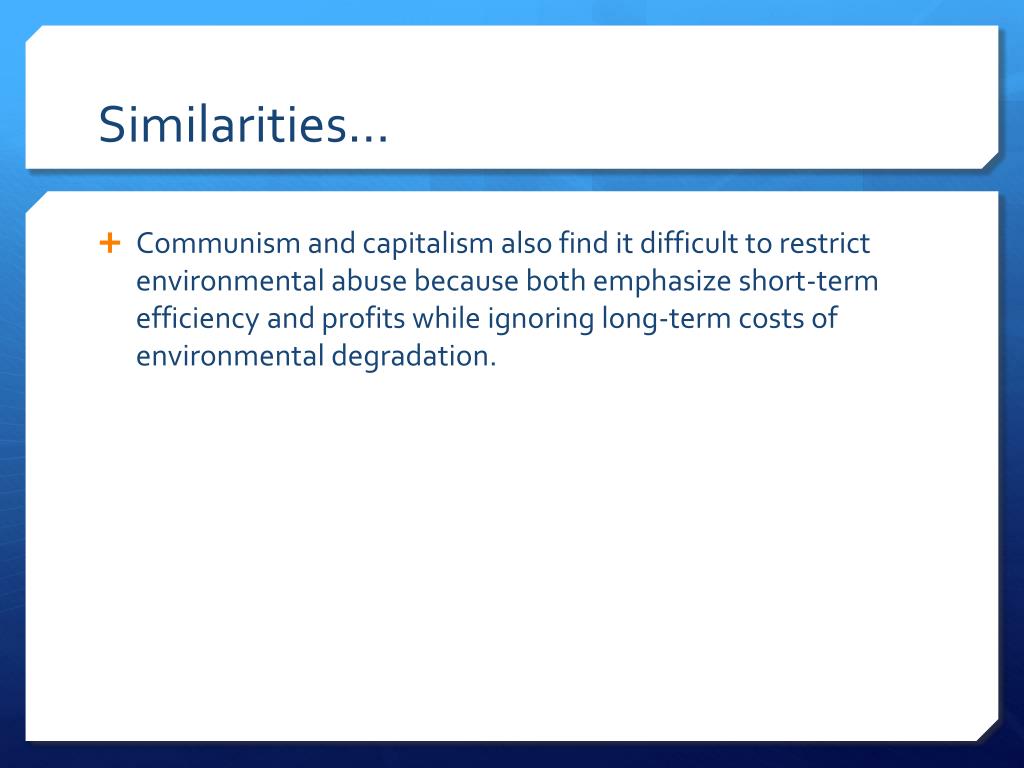 Similarities…

+ Communism and capitalism also find it difficult to restrict environmental abuse because both emphasize short-term efficiency and profits while ignoring long-term costs of environmental degradation.